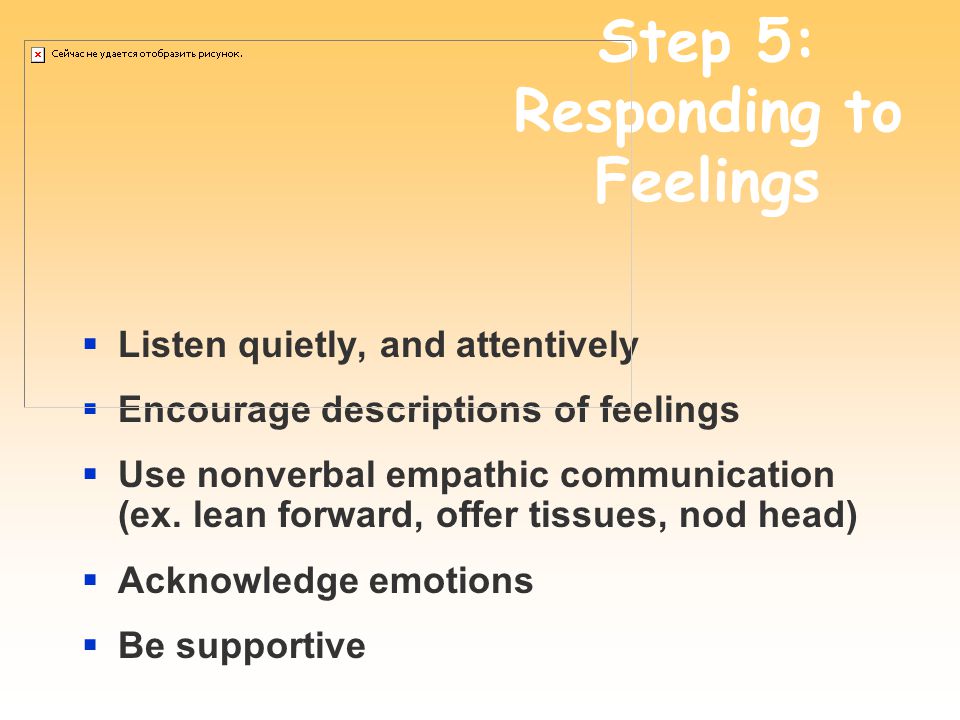 Сейчас не удается отобразить рисунок.

Step 5: Responding to Feelings

- Listen quietly, and attentively
- Encourage descriptions of feelings
- Use nonverbal empathic communication (ex. lean forward, offer tissues, nod head)
- Acknowledge emotions
- Be supportive